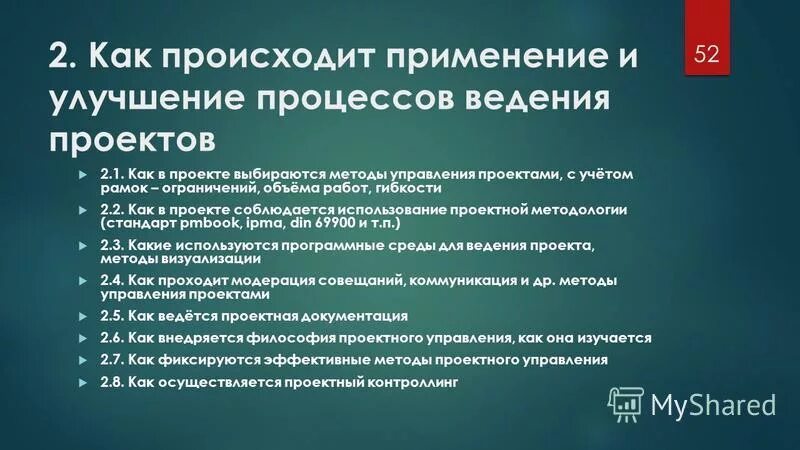 2. Как происходит применение и улучшение процессов ведения проектов

52

2.1. Как в проекте выбираются методы управления проектами, с учётом рамок – ограничений, объёма работ, гибкости

2.2. Как в проекте соблюдается использование проектной методологии (стандарт pmbook, ipma, din 69900 и т.п.)

2.3. Какие используются программные среды для ведения проекта, методы визуализации

2.4. Как проходит модерация совещаний, коммуникация и др. методы управления проектами

2.5. Как ведётся проектная документация

2.6. Как внедряется философия проектного управления, как она изучается

2.7. Как фиксируются эффективные методы проектного управления

2.8. Как осуществляется проектный контроллинг

MyShared